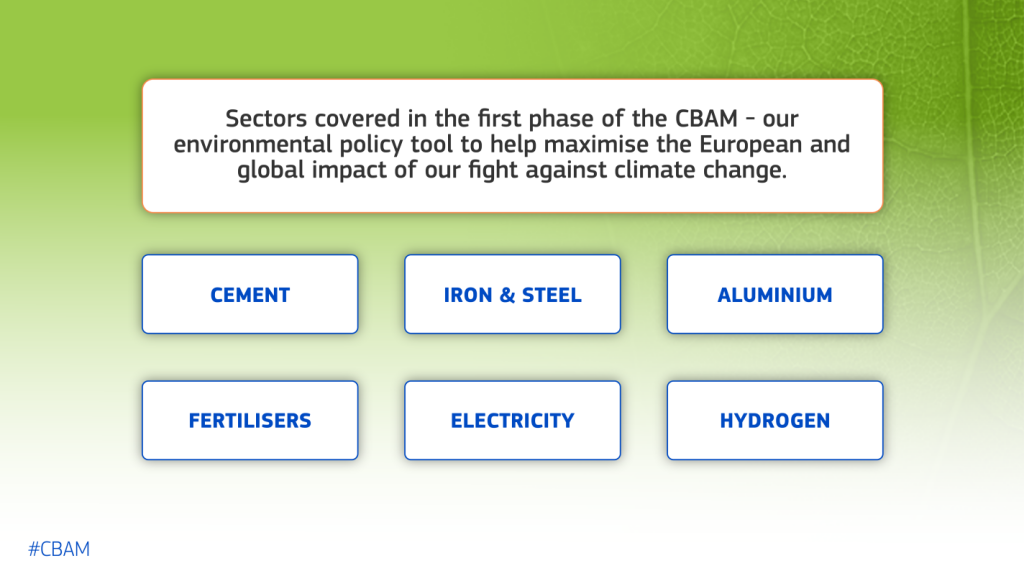 Sectors covered in the first phase of the CBAM - our environmental policy tool to help maximise the European and global impact of our fight against climate change.

CEMENT

IRON & STEEL

ALUMINIUM

FERTILISERS

ELECTRICITY

HYDROGEN

#CBAM